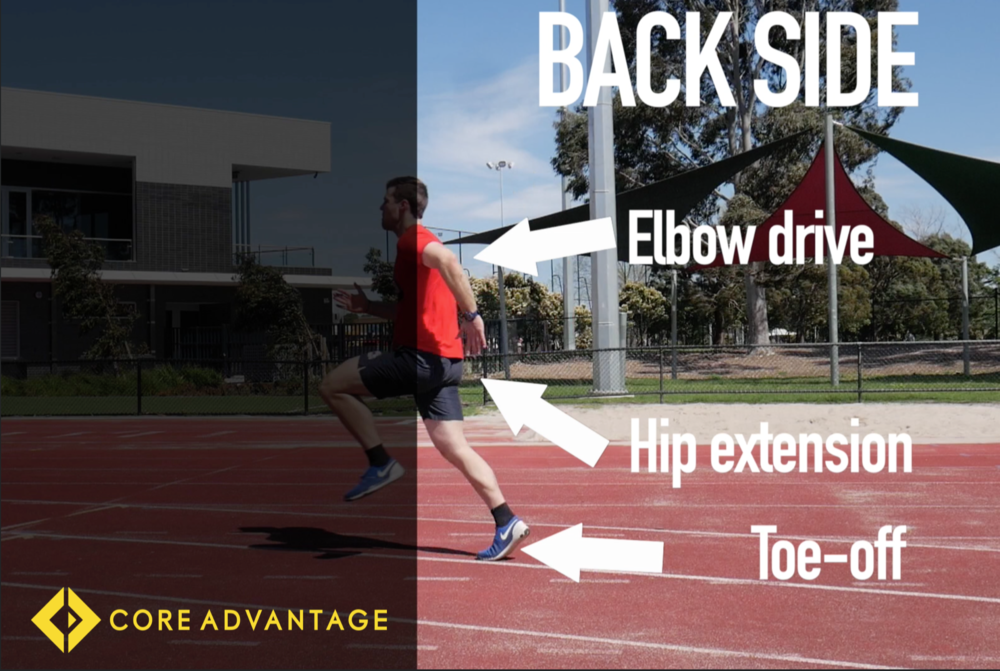 BACK SIDE

Elbow drive

Hip extension

Toe-off

CORE ADVANTAGE